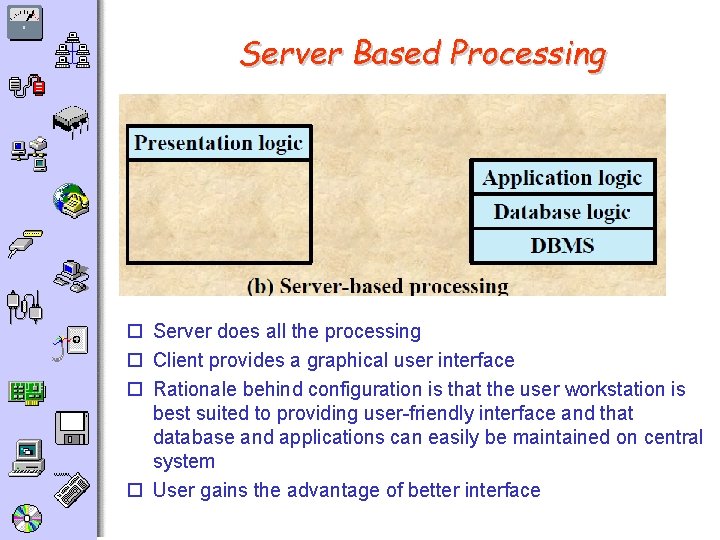 Server Based Processing

Presentation logic

Application logic
Database logic
DBMS

(b) Server-based processing

☐ Server does all the processing
☐ Client provides a graphical user interface
☐ Rationale behind configuration is that the user workstation is best suited to providing user-friendly interface and that database and applications can easily be maintained on central system
☐ User gains the advantage of better interface